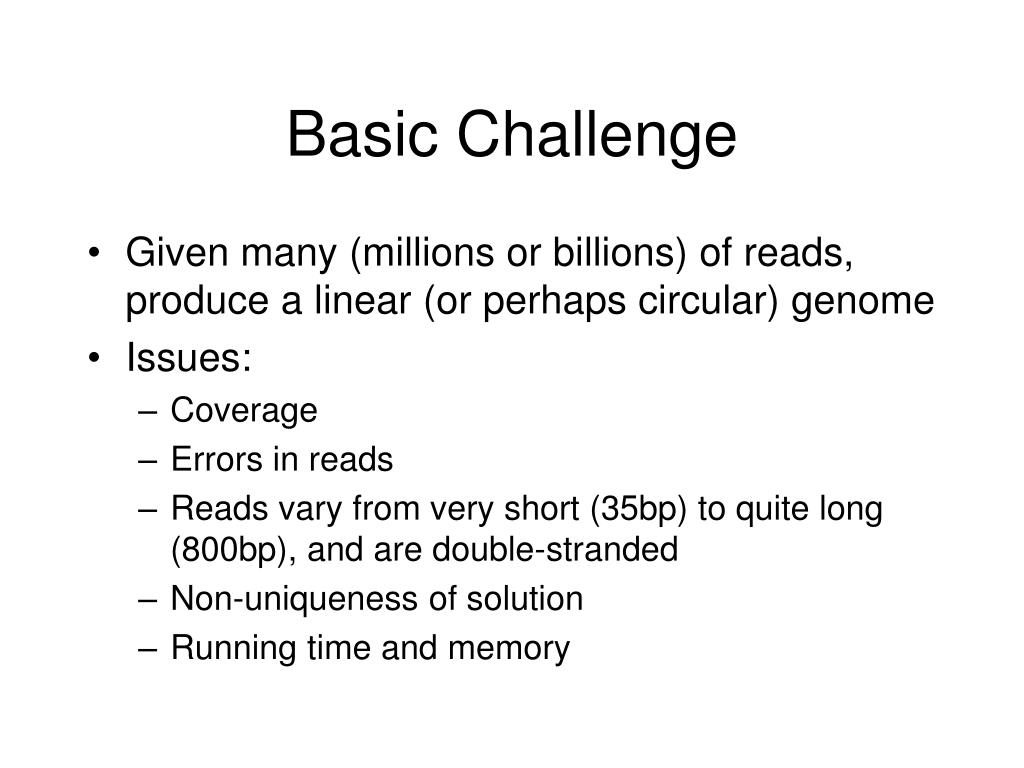 Basic Challenge

• Given many (millions or billions) of reads, produce a linear (or perhaps circular) genome
• Issues:
– Coverage
– Errors in reads
– Reads vary from very short (35bp) to quite long (800bp), and are double-stranded
– Non-uniqueness of solution
– Running time and memory